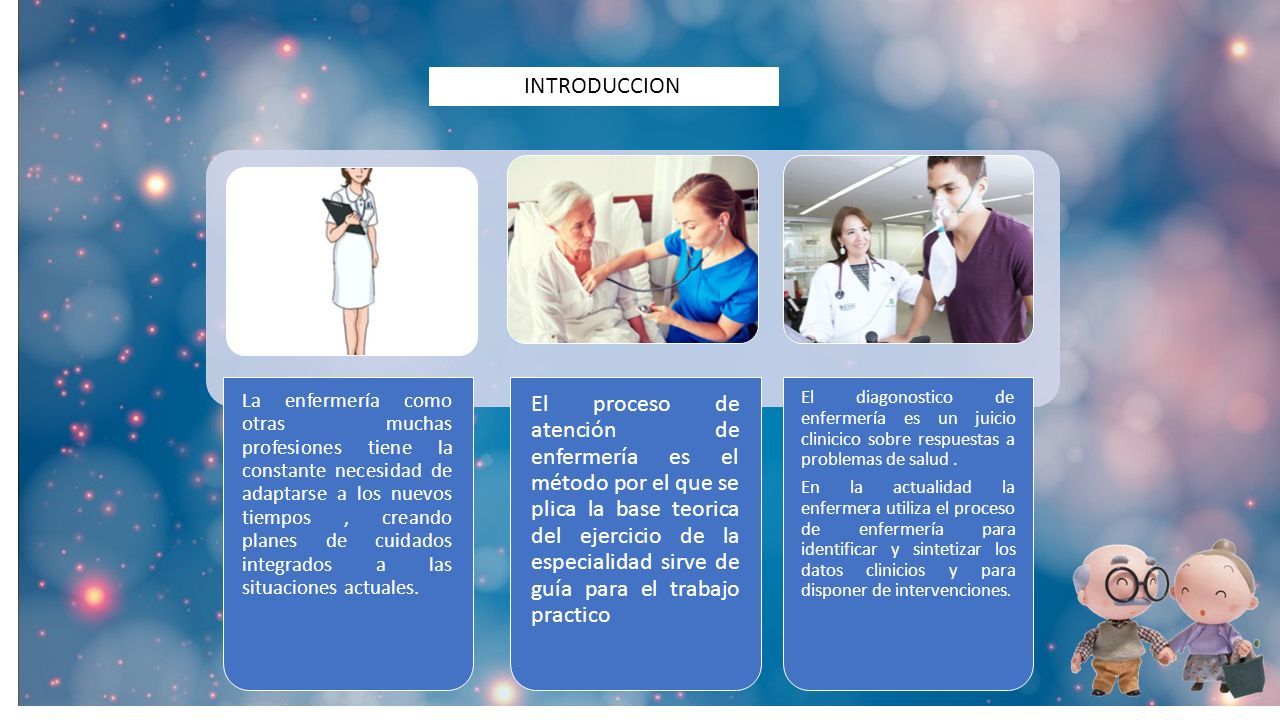 INTRODUCCION

La enfermería como otras muchas profesiones tiene la constante necesidad de adaptarse a los nuevos tiempos , creando planes de cuidados integrados a las situaciones actuales.

El proceso de atención de enfermería es el método por el que se plica la base teorica del ejercicio de la especialidad sirve de guía para el trabajo practico

El diagonostico de enfermería es un juicio clinicico sobre respuestas a problemas de salud .

En la actualidad la enfermera utiliza el proceso de enfermería para identificar y sintetizar los datos clinicios y para disponer de intervenciones.